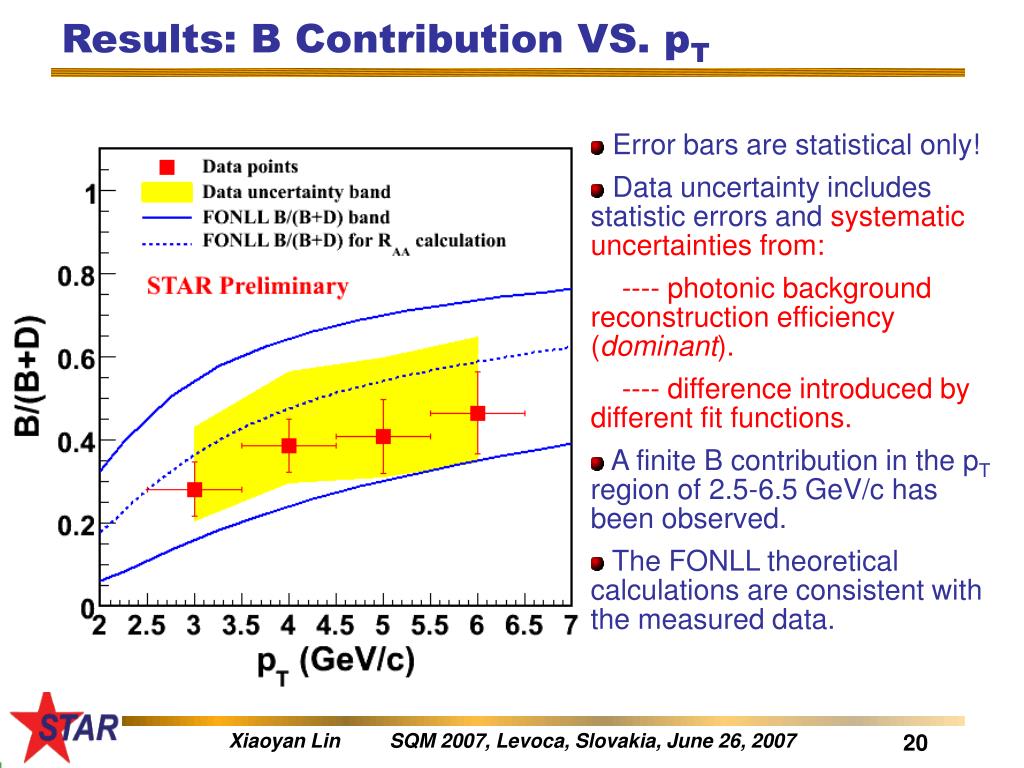 Results: B Contribution VS. $p_T$

Data points
Data uncertainty band
FONLL B/(B+D) band
FONLL B/(B+D) for $R_{AA}$ calculation

STAR Preliminary

B/(B+D)

1
0.8
0.6
0.4
0.2
0

2 2.5 3 3.5 4 4.5 5 5.5 6 6.5 7

$p_T$ (GeV/c)

Error bars are statistical only!

Data uncertainty includes statistic errors and systematic uncertainties from:

---- photonic background reconstruction efficiency (dominant).

---- difference introduced by different fit functions.

A finite B contribution in the $p_T$ region of 2.5-6.5 GeV/c has been observed.

The FONLL theoretical calculations are consistent with the measured data.

STAR

Xiaoyan Lin SQM 2007, Levoca, Slovakia, June 26, 2007

20